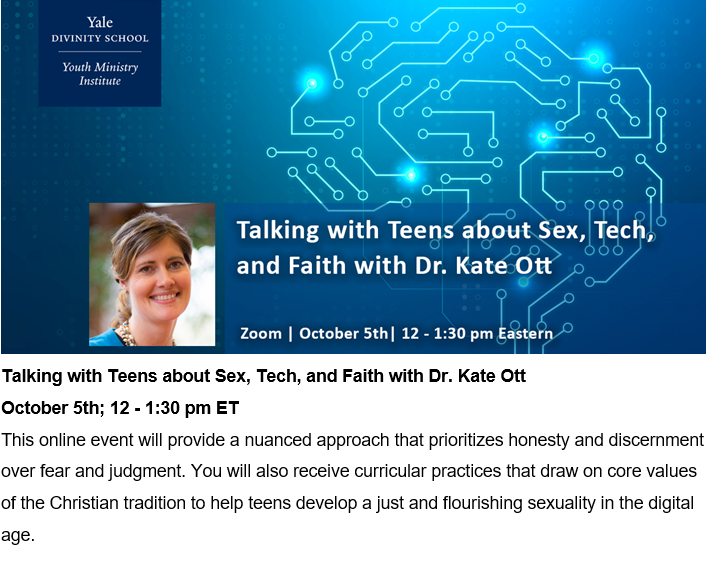 Yale
DIVINITY SCHOOL

Youth Ministry Institute

Talking with Teens about Sex, Tech, and Faith with Dr. Kate Ott

Zoom | October 5th| 12 - 1:30 pm Eastern

Talking with Teens about Sex, Tech, and Faith with Dr. Kate Ott

October 5th; 12 - 1:30 pm ET

This online event will provide a nuanced approach that prioritizes honesty and discernment over fear and judgment. You will also receive curricular practices that draw on core values of the Christian tradition to help teens develop a just and flourishing sexuality in the digital age.